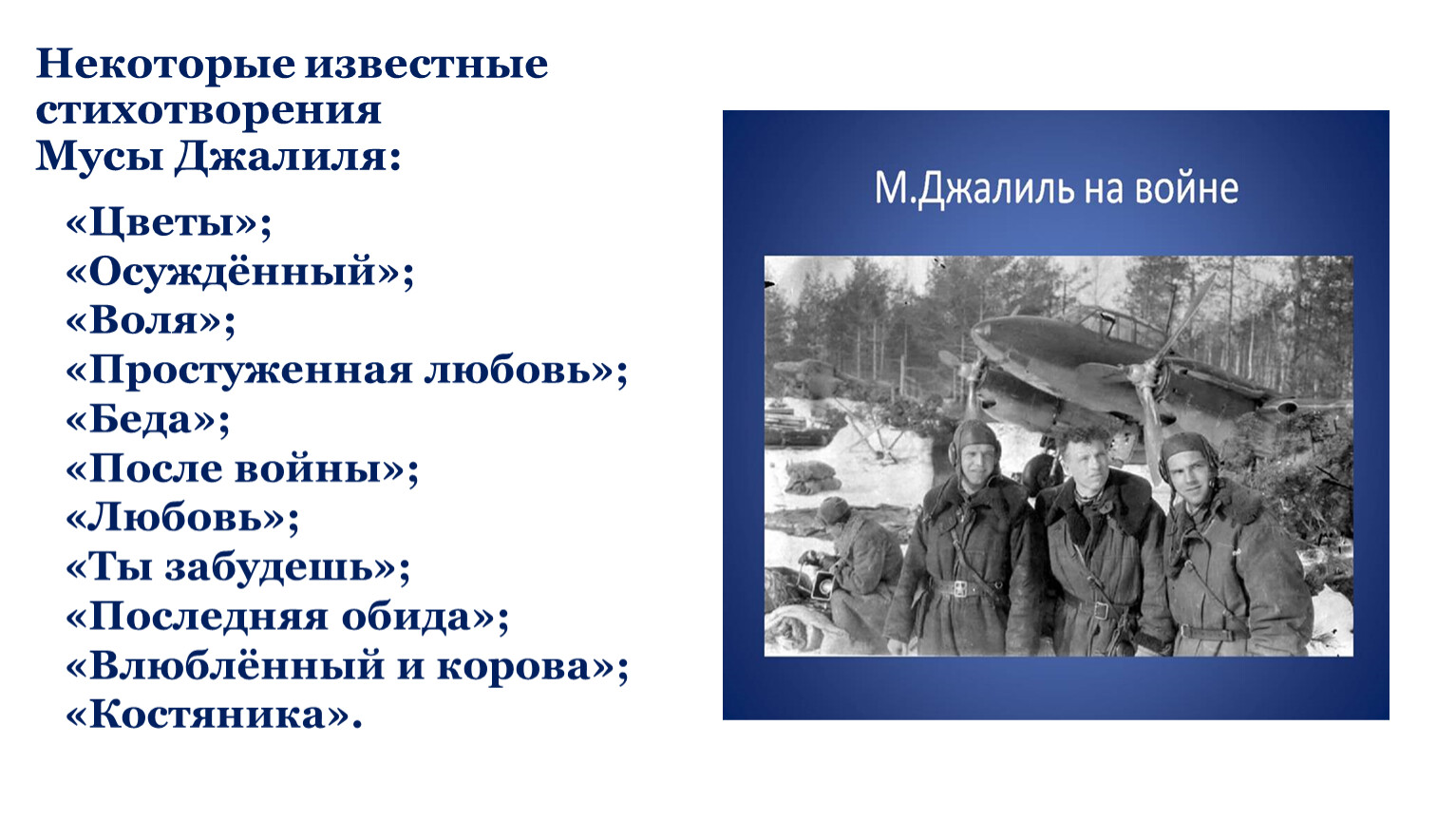 Некоторые известные стихотворения Мусы Джалиля:

«Цветы»;
«Осуждённый»;
«Воля»;
«Простуженная любовь»;
«Беда»;
«После войны»;
«Любовь»;
«Ты забудешь»;
«Последняя обида»;
«Влюблённый и корова»;
«Костяника».

М.Джалиль на войне